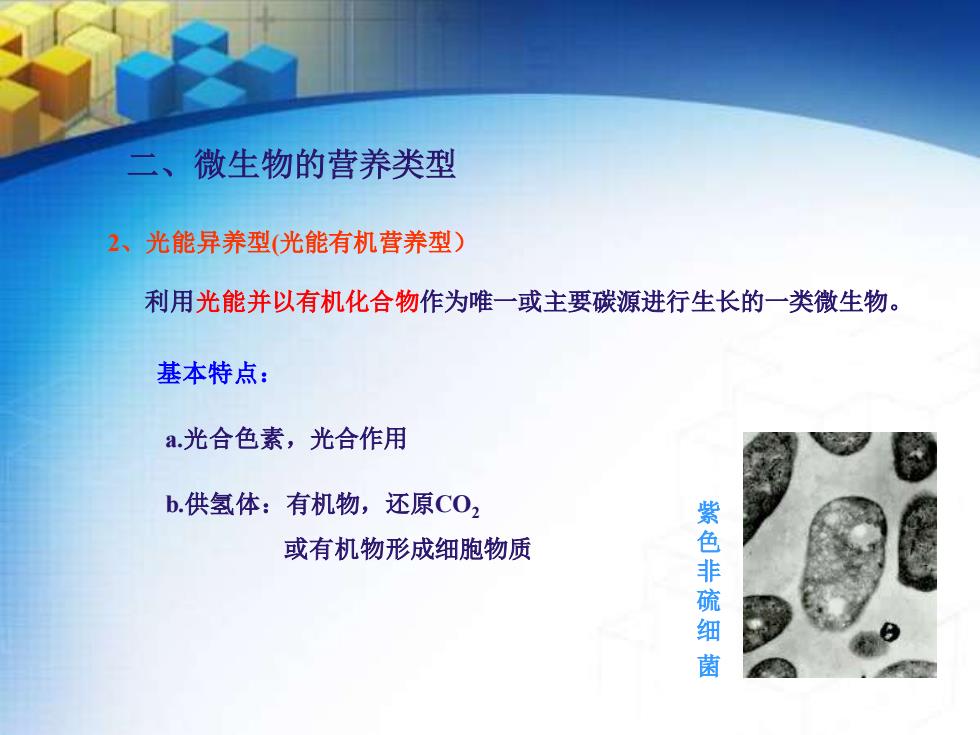 二、微生物的营养类型

2、光能异养型(光能有机营养型）

利用光能并以有机化合物作为唯一或主要碳源进行生长的一类微生物。

基本特点：

a.光合色素，光合作用

b.供氢体：有机物，还原$CO_2$

或有机物形成细胞物质

紫色非硫细菌